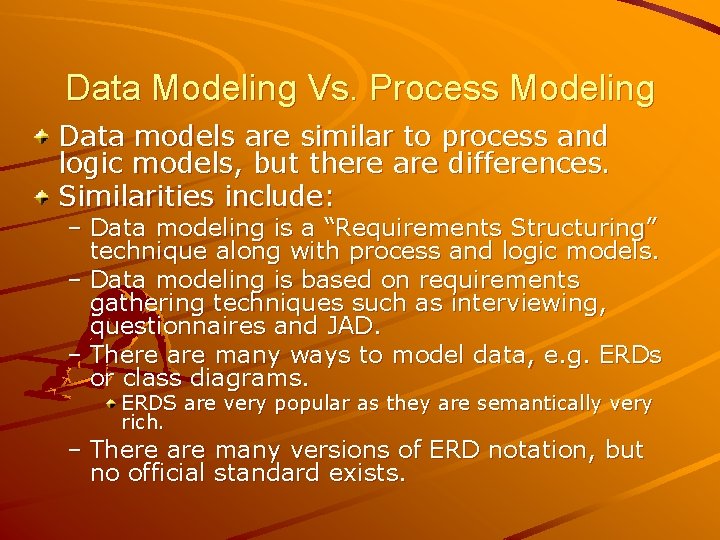 Data Modeling Vs. Process Modeling

Data models are similar to process and logic models, but there are differences.

Similarities include:

– Data modeling is a “Requirements Structuring” technique along with process and logic models.

– Data modeling is based on requirements gathering techniques such as interviewing, questionnaires and JAD.

– There are many ways to model data, e.g. ERDs or class diagrams.

ERDS are very popular as they are semantically very rich.

– There are many versions of ERD notation, but no official standard exists.